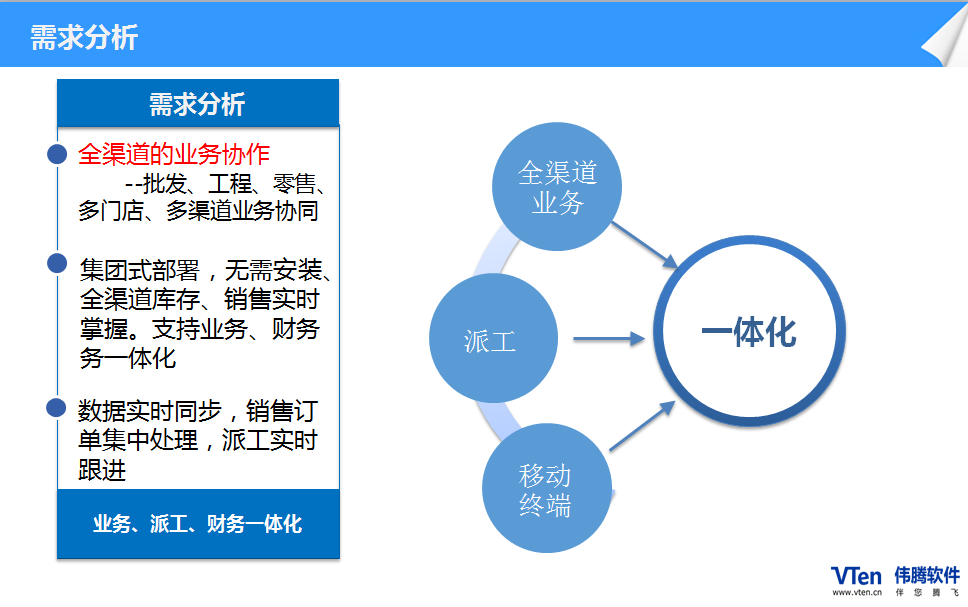 需求分析

需求分析

全渠道的业务协作
--批发、工程、零售、多门店、多渠道业务协同

集团式部署，无需安装、全渠道库存、销售实时掌握。支持业务、财务务一体化

数据实时同步，销售订单集中处理，派工实时跟进

业务、派工、财务一体化

全渠道业务

派工

移动终端

一体化

VTen 伟腾软件
www.vten.cn 伴 您 腾 飞